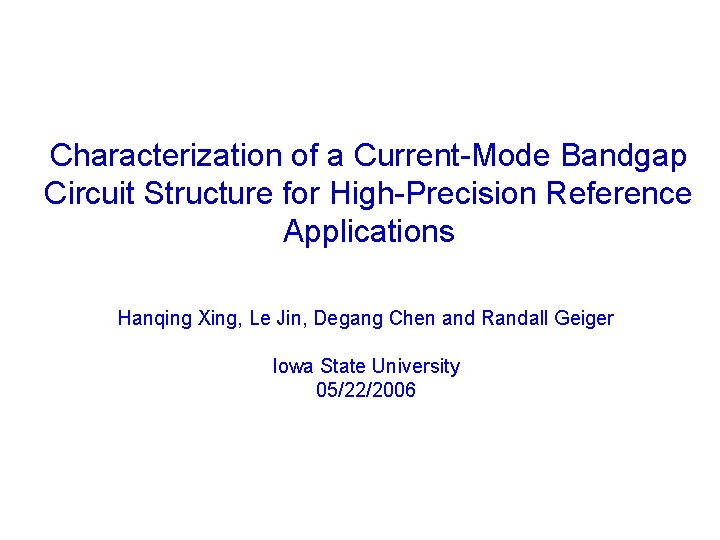 Characterization of a Current-Mode Bandgap Circuit Structure for High-Precision Reference Applications

Hanqing Xing, Le Jin, Degang Chen and Randall Geiger

Iowa State University
05/22/2006